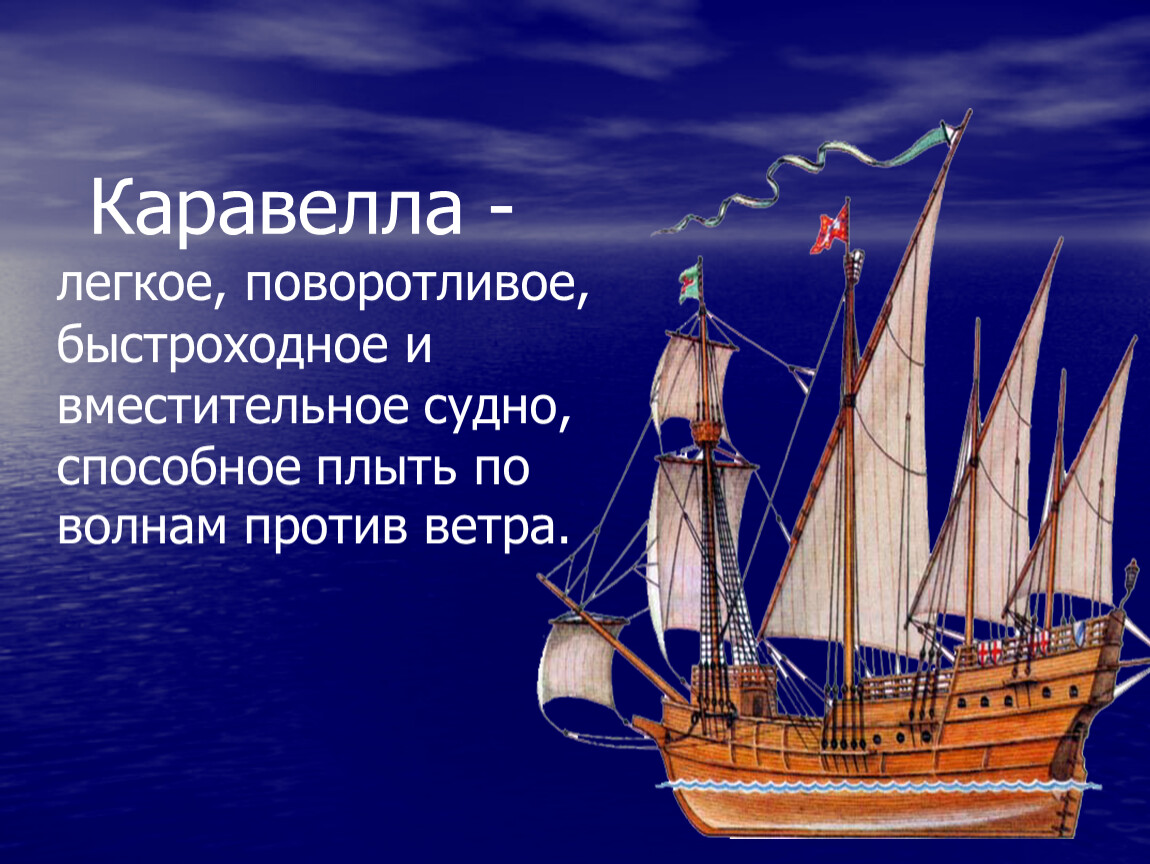 Каравелла - легкое, поворотливое, быстроходное и вместительное судно, способное плыть по волнам против ветра.